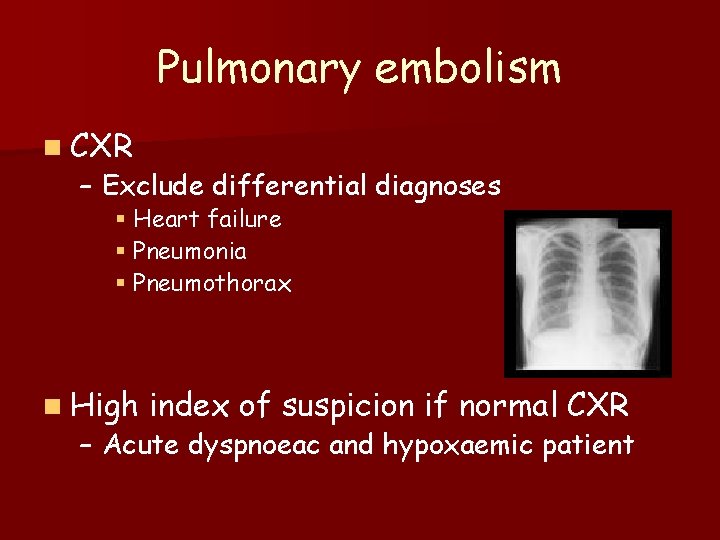 Pulmonary embolism

CXR
– Exclude differential diagnoses
Heart failure
Pneumonia
Pneumothorax

High index of suspicion if normal CXR
– Acute dyspnoeac and hypoxaemic patient